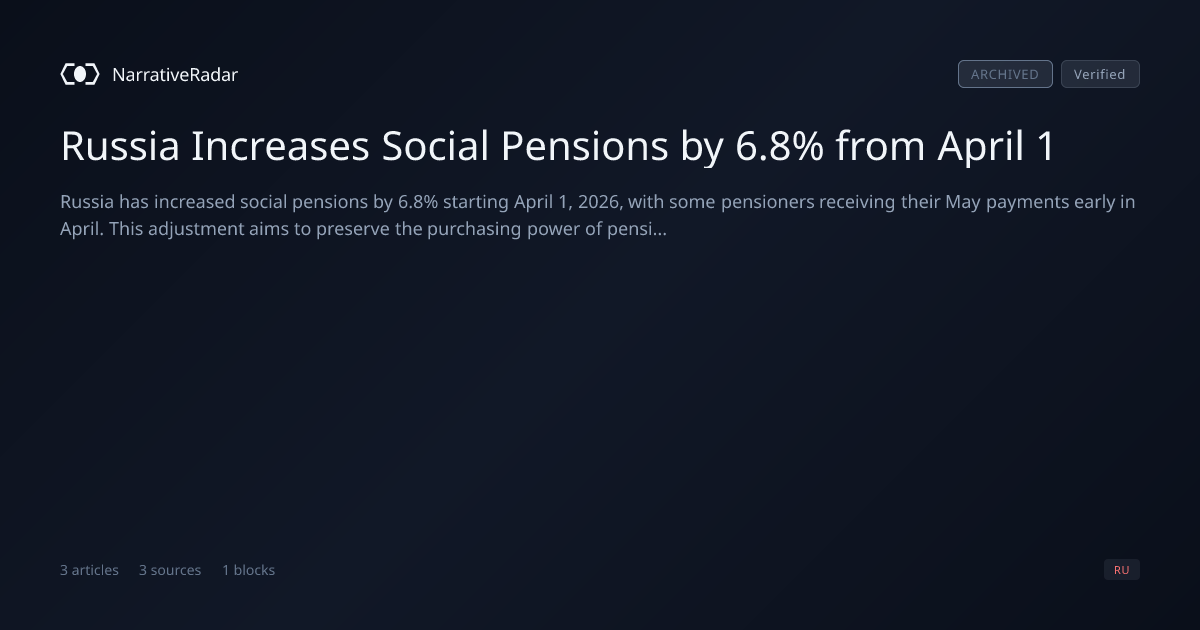 NarrativeRadar

ARCHIVED Verified

Russia Increases Social Pensions by 6.8% from April 1

Russia has increased social pensions by 6.8% starting April 1, 2026, with some pensioners receiving their May payments early in April. This adjustment aims to preserve the purchasing power of pensi...

3 articles 3 sources 1 blocks

RU